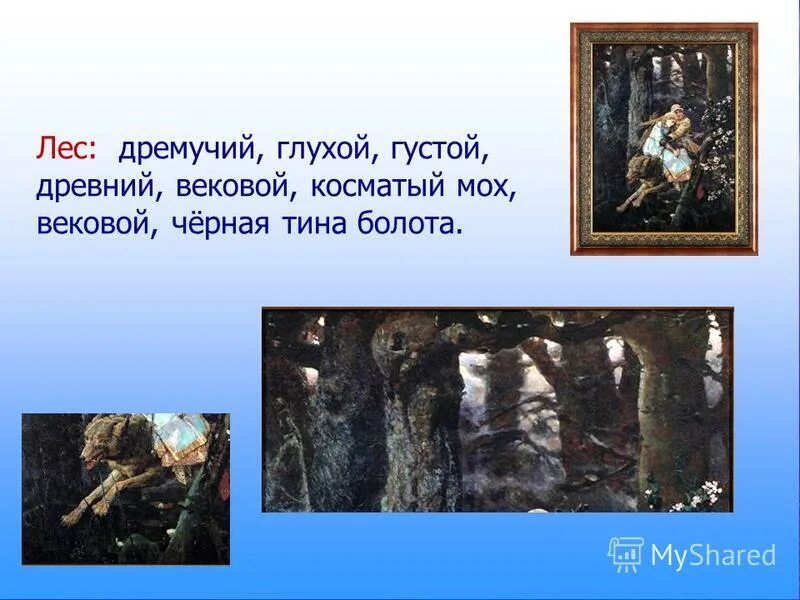 Лес: дремучий, глухой, густой, древний, вековой, косматый мох, вековой, чёрная тина болота.

MyShared